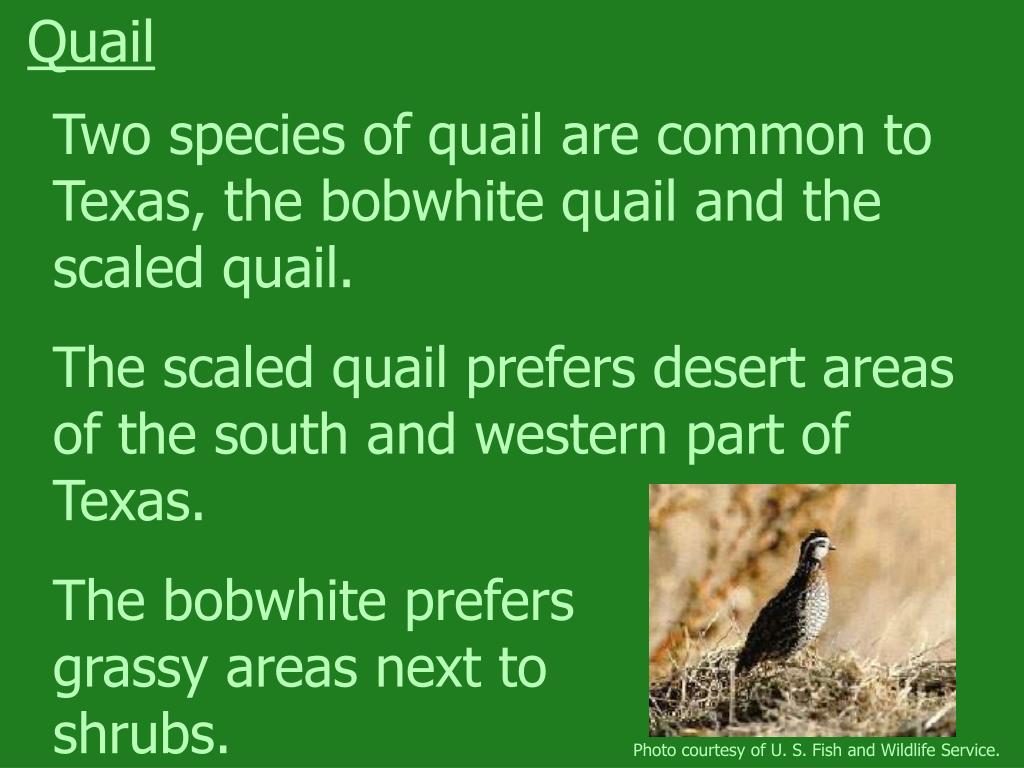 Quail

Two species of quail are common to Texas, the bobwhite quail and the scaled quail.

The scaled quail prefers desert areas of the south and western part of Texas.

The bobwhite prefers grassy areas next to shrubs.

Photo courtesy of U. S. Fish and Wildlife Service.